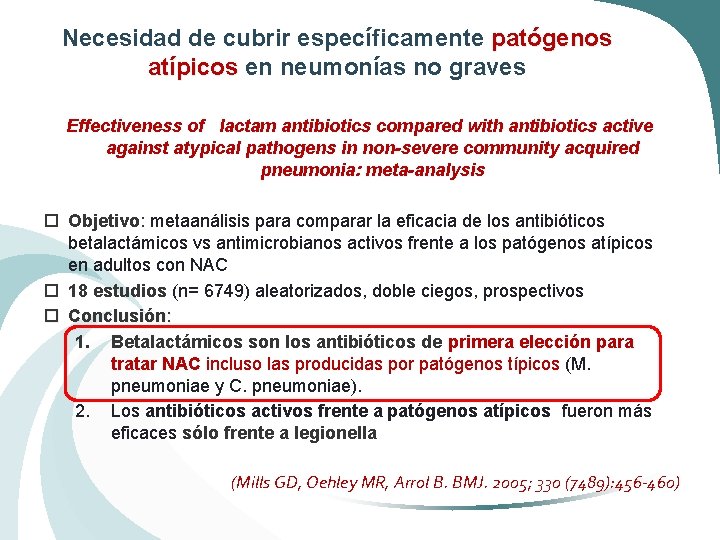 Necesidad de cubrir específicamente patógenos atípicos en neumonías no graves

Effectiveness of lactam antibiotics compared with antibiotics active against atypical pathogens in non-severe community acquired pneumonia: meta-analysis

☐ Objetivo: metaanálisis para comparar la eficacia de los antibióticos betalactámicos vs antimicrobianos activos frente a los patógenos atípicos en adultos con NAC
☐ 18 estudios (n= 6749) aleatorizados, doble ciegos, prospectivos
☐ Conclusión:
1. Betalactámicos son los antibióticos de primera elección para tratar NAC incluso las producidas por patógenos típicos (M. pneumoniae y C. pneumoniae).
2. Los antibióticos activos frente a patógenos atípicos fueron más eficaces sólo frente a legionella

(Mills GD, Oehley MR, Arrol B. BMJ. 2005; 330 (7489):456-460)